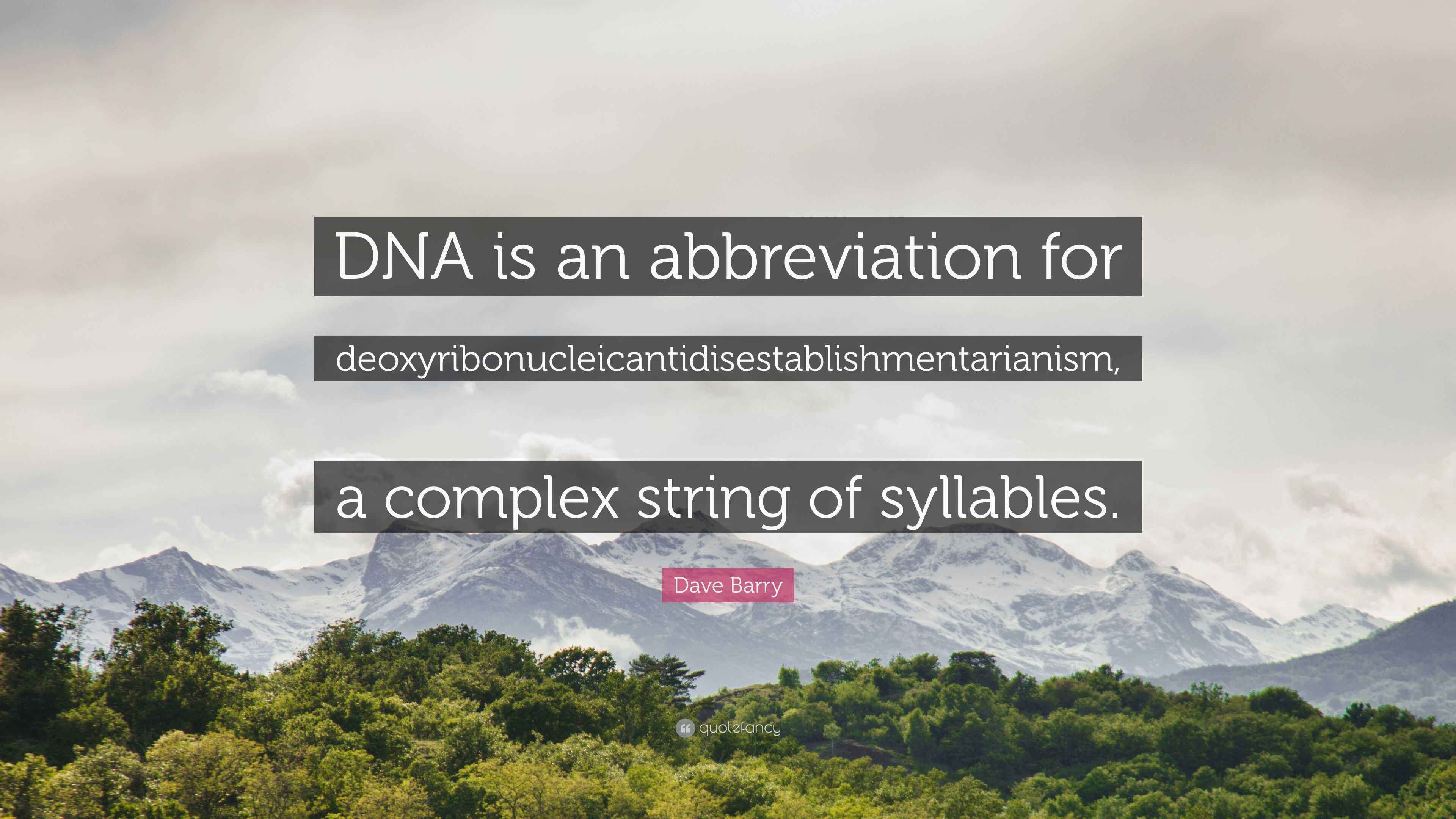 DNA is an abbreviation for deoxyribonucleicantidisestablishmentarianism, a complex string of syllables.

Dave Barry

quotefancy